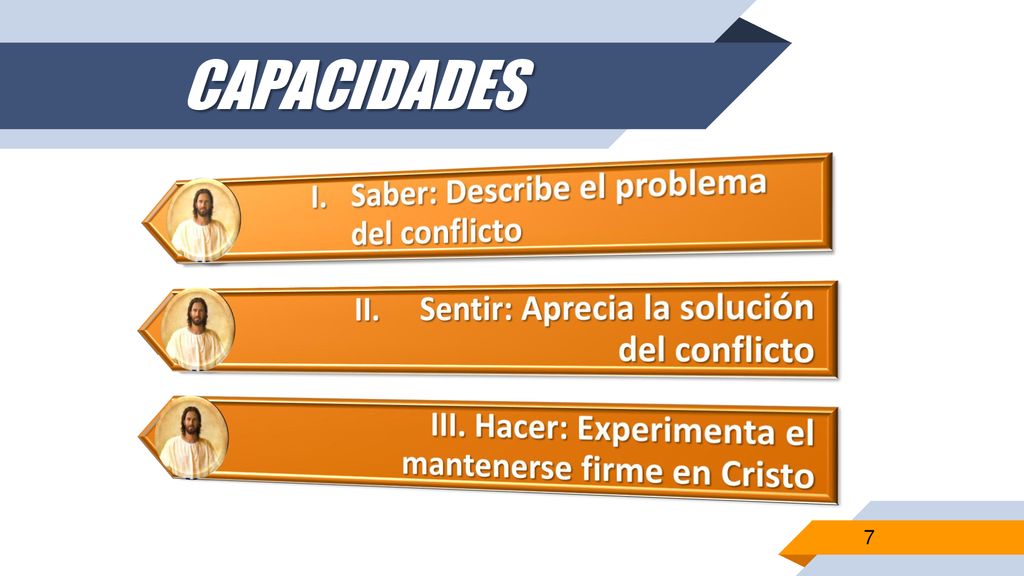 CAPACIDADES

I. Saber: Describe el problema del conflicto

II. Sentir: Aprecia la solución del conflicto

III. Hacer: Experimenta el mantenerse firme en Cristo

7